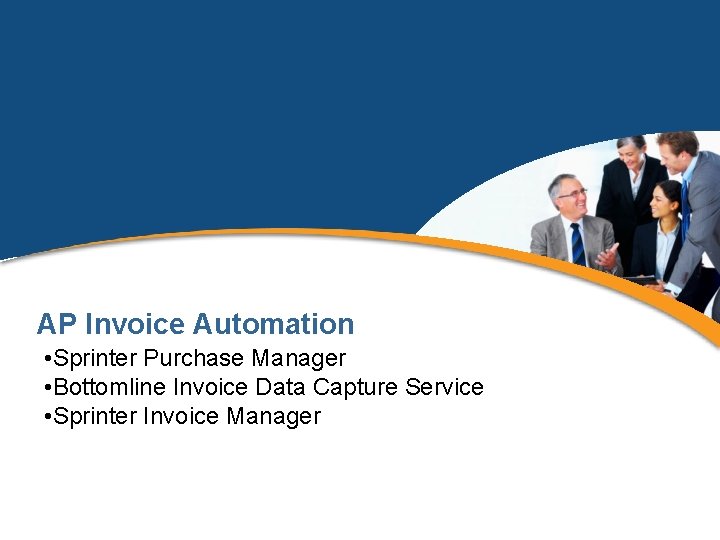 AP Invoice Automation

•Sprinter Purchase Manager
•Bottomline Invoice Data Capture Service
•Sprinter Invoice Manager